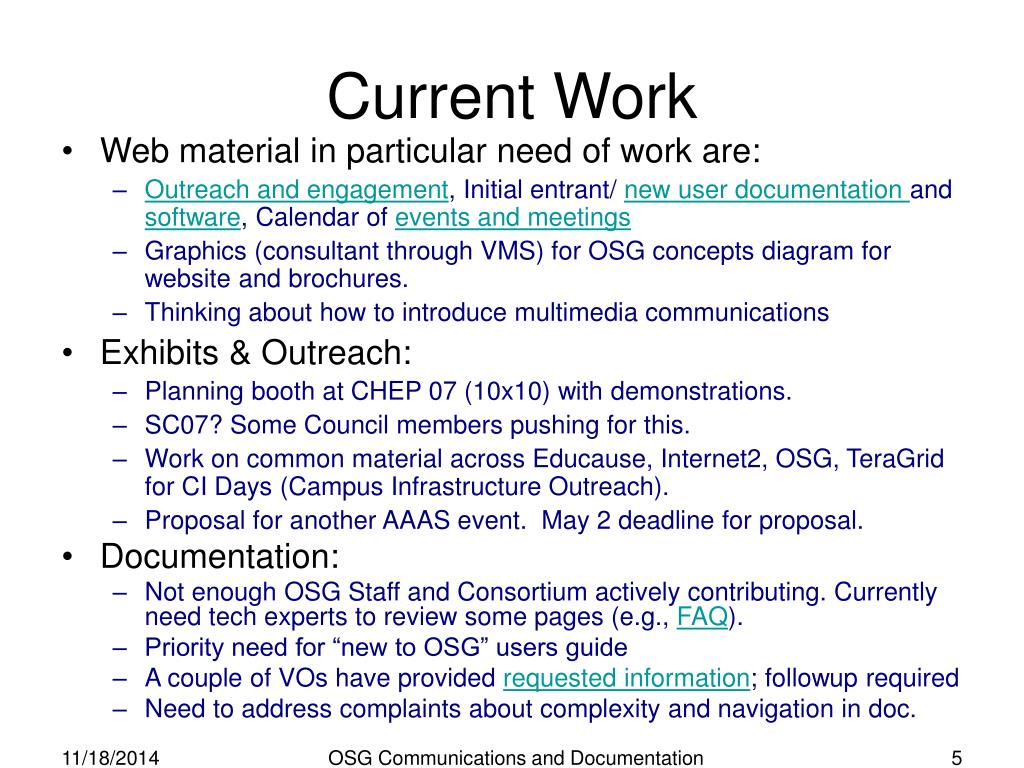 Current Work

• Web material in particular need of work are:
– Outreach and engagement, Initial entrant/ new user documentation and software, Calendar of events and meetings
– Graphics (consultant through VMS) for OSG concepts diagram for website and brochures.
– Thinking about how to introduce multimedia communications

• Exhibits & Outreach:
– Planning booth at CHEP 07 (10x10) with demonstrations.
– SC07? Some Council members pushing for this.
– Work on common material across Educause, Internet2, OSG, TeraGrid for CI Days (Campus Infrastructure Outreach).
– Proposal for another AAAS event. May 2 deadline for proposal.

• Documentation:
– Not enough OSG Staff and Consortium actively contributing. Currently need tech experts to review some pages (e.g., FAQ).
– Priority need for “new to OSG” users guide
– A couple of VOs have provided requested information; followup required
– Need to address complaints about complexity and navigation in doc.

11/18/2014 OSG Communications and Documentation 5